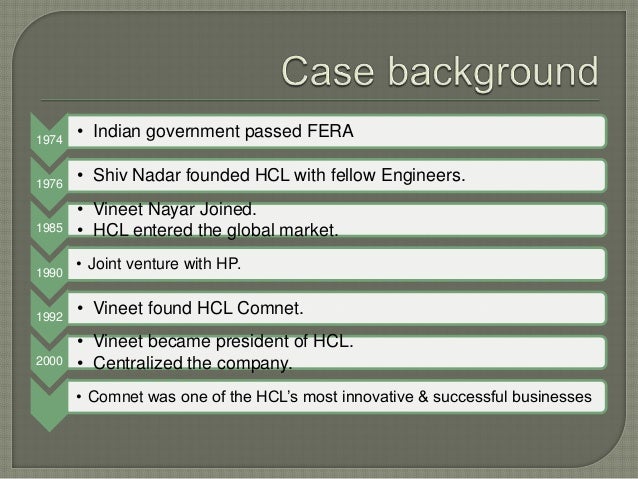 Case background

1974
• Indian government passed FERA

1976
• Shiv Nadar founded HCL with fellow Engineers.

1985
• Vineet Nayar Joined.
• HCL entered the global market.

1990
• Joint venture with HP.

1992
• Vineet found HCL Comnet.

2000
• Vineet became president of HCL.
• Centralized the company.

• Comnet was one of the HCL's most innovative & successful businesses